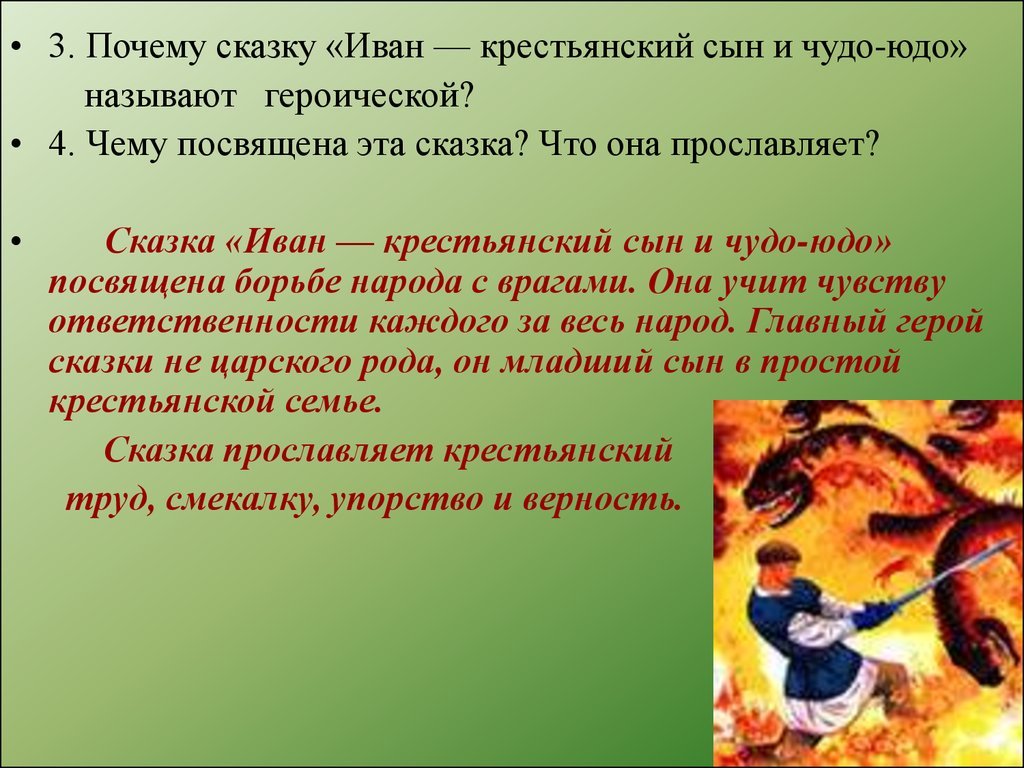 • 3. Почему сказку «Иван — крестьянский сын и чудо-юдо» называют героической?
• 4. Чему посвящена эта сказка? Что она прославляет?

• Сказка «Иван — крестьянский сын и чудо-юдо» посвящена борьбе народа с врагами. Она учит чувству ответственности каждого за весь народ. Главный герой сказки не царского рода, он младший сын в простой крестьянской семье.

Сказка прославляет крестьянский труд, смекалку, упорство и верность.